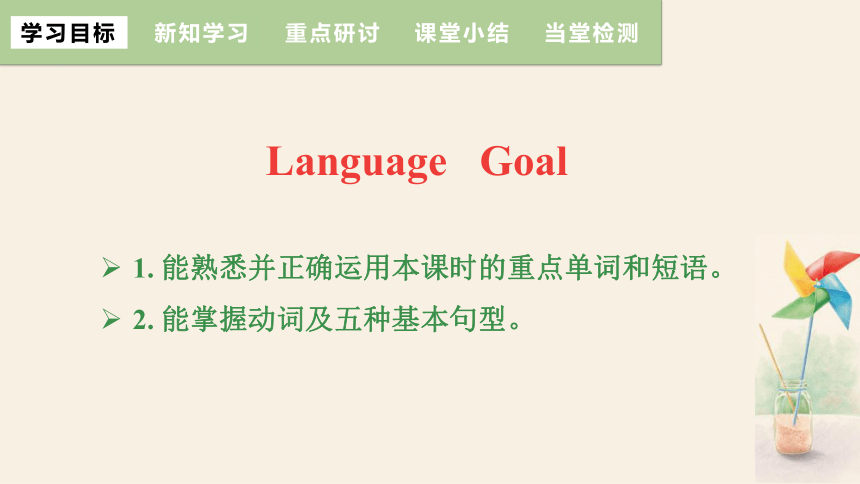 学习目标 新知学习 重点研讨 课堂小结 当堂检测

Language Goal

➢ 1. 能熟悉并正确运用本课时的重点单词和短语。

➢ 2. 能掌握动词及五种基本句型。